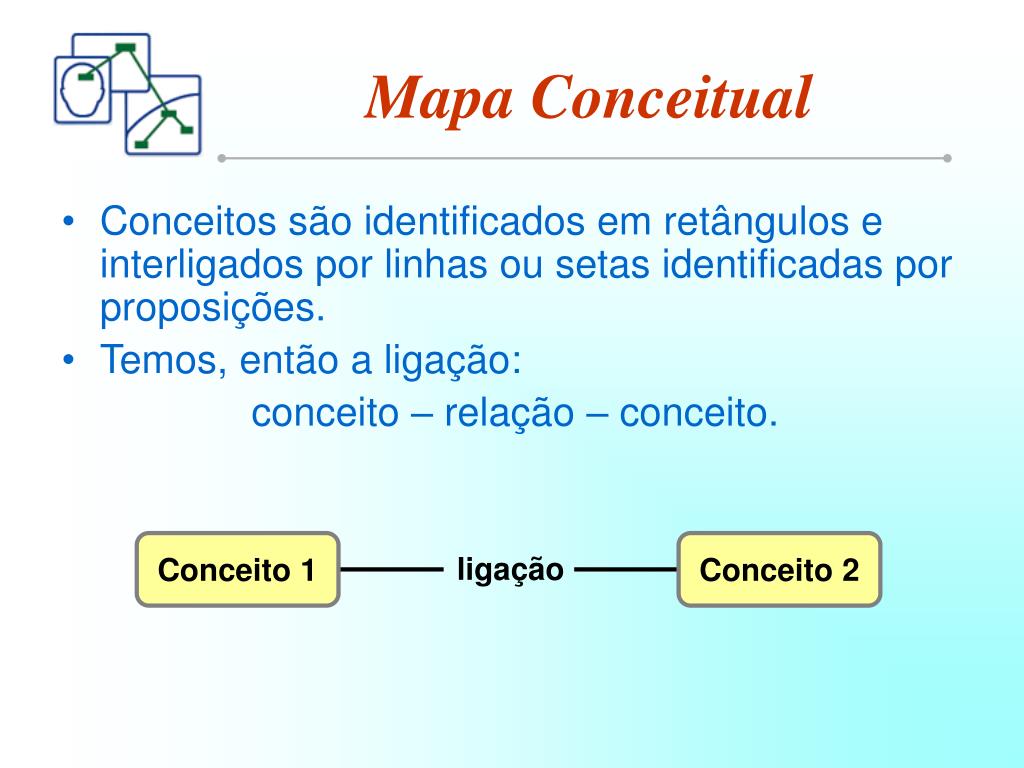 Mapa Conceitual

• Conceitos são identificados em retângulos e interligados por linhas ou setas identificadas por proposições.
• Temos, então a ligação:
conceito – relação – conceito.

Conceito 1
ligação
Conceito 2